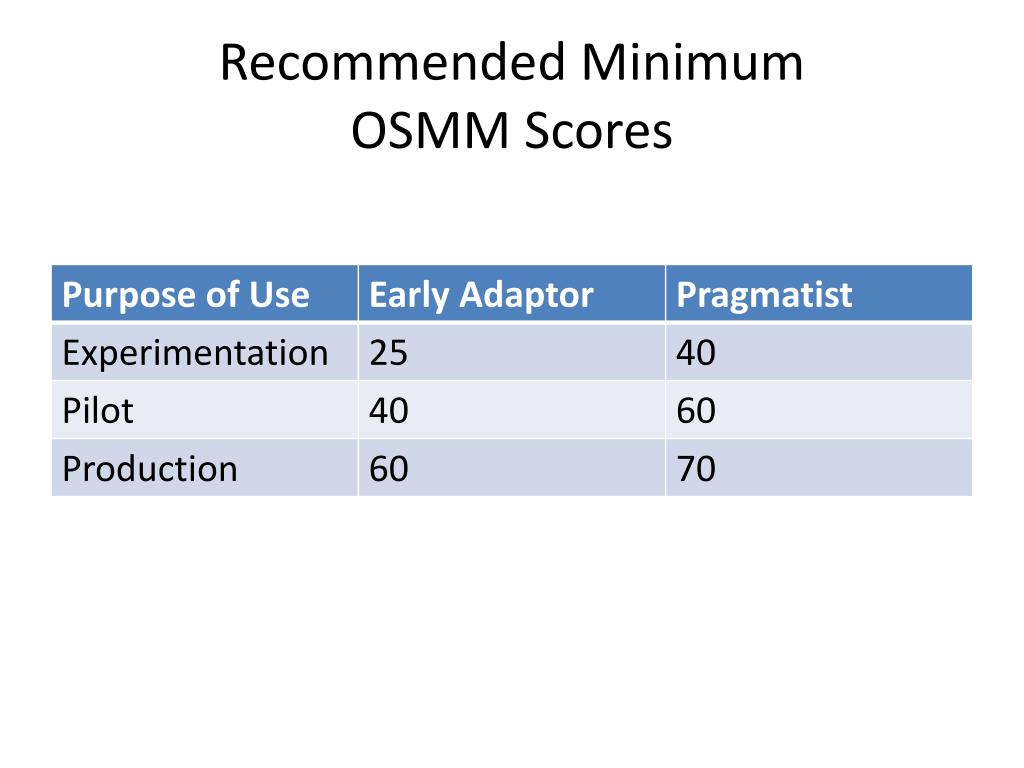 Recommended Minimum
OSMM Scores

| Purpose of Use | Early Adaptor | Pragmatist |
|---|---|---|
| Experimentation | 25 | 40 |
| Pilot | 40 | 60 |
| Production | 60 | 70 |